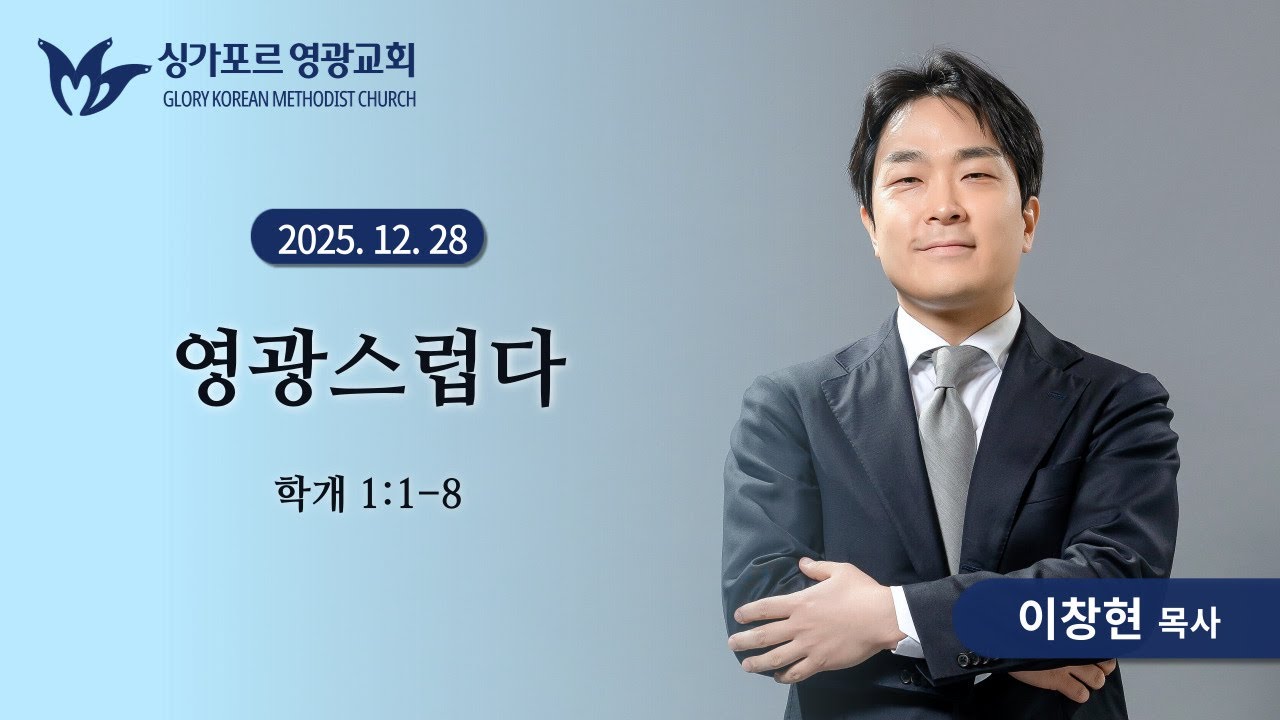 싱가포르 영광교회
GLORY KOREAN METHODIST CHURCH

2025. 12. 28

영광스럽다

학개 1:1-8

이창현 목사